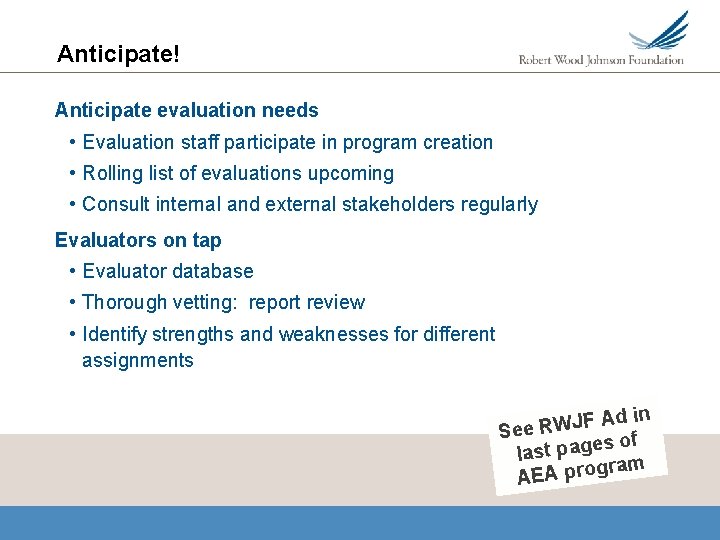 Anticipate!

Robert Wood Johnson Foundation

Anticipate evaluation needs

• Evaluation staff participate in program creation

• Rolling list of evaluations upcoming

• Consult internal and external stakeholders regularly

Evaluators on tap

• Evaluator database

• Thorough vetting: report review

• Identify strengths and weaknesses for different assignments

See RWJF Ad in last pages of AEA program